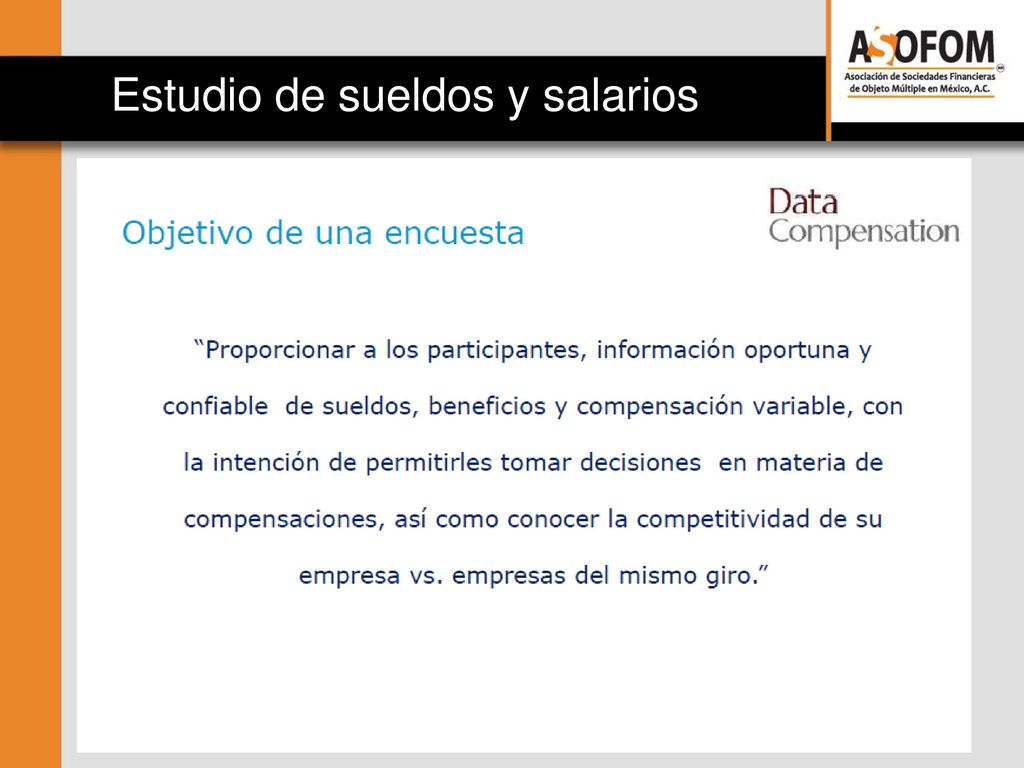 Estudio de sueldos y salarios

ASOFOM
Asociación de Sociedades Financieras de Objeto Múltiple en México, A.C.

Objetivo de una encuesta

Data Compensation

"Proporcionar a los participantes, información oportuna y confiable de sueldos, beneficios y compensación variable, con la intención de permitirles tomar decisiones en materia de compensaciones, así como conocer la competitividad de su empresa vs. empresas del mismo giro."